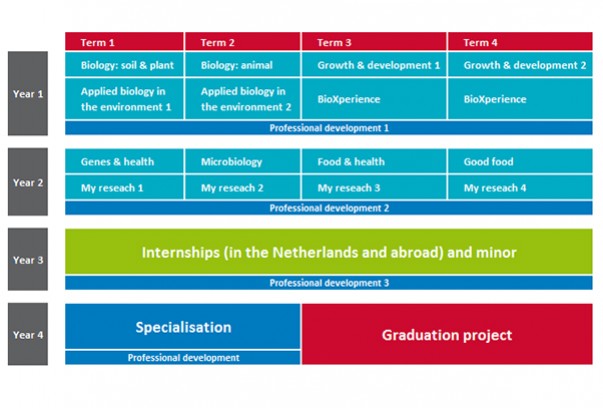 | | Term 1 | Term 2 | Term 3 | Term 4 |
|---|---|---|---|---|
| Year 1 | Biology: soil & plant | Biology: animal | Growth & development 1 | Growth & development 2 |
| | Applied biology in the environment 1 | Applied biology in the environment 2 | BioXperience | BioXperience |
| | Professional development 1 | | | |
| Year 2 | Genes & health | Microbiology | Food & health | Good food |
| | My reseach 1 | My reseach 2 | My reseach 3 | My reseach 4 |
| | Professional development 2 | | | |
| Year 3 | Internships (in the Netherlands and abroad) and minor | | | |
| | Professional development 3 | | | |
| Year 4 | Specialisation | | Graduation project | |
| | Professional development | | | |